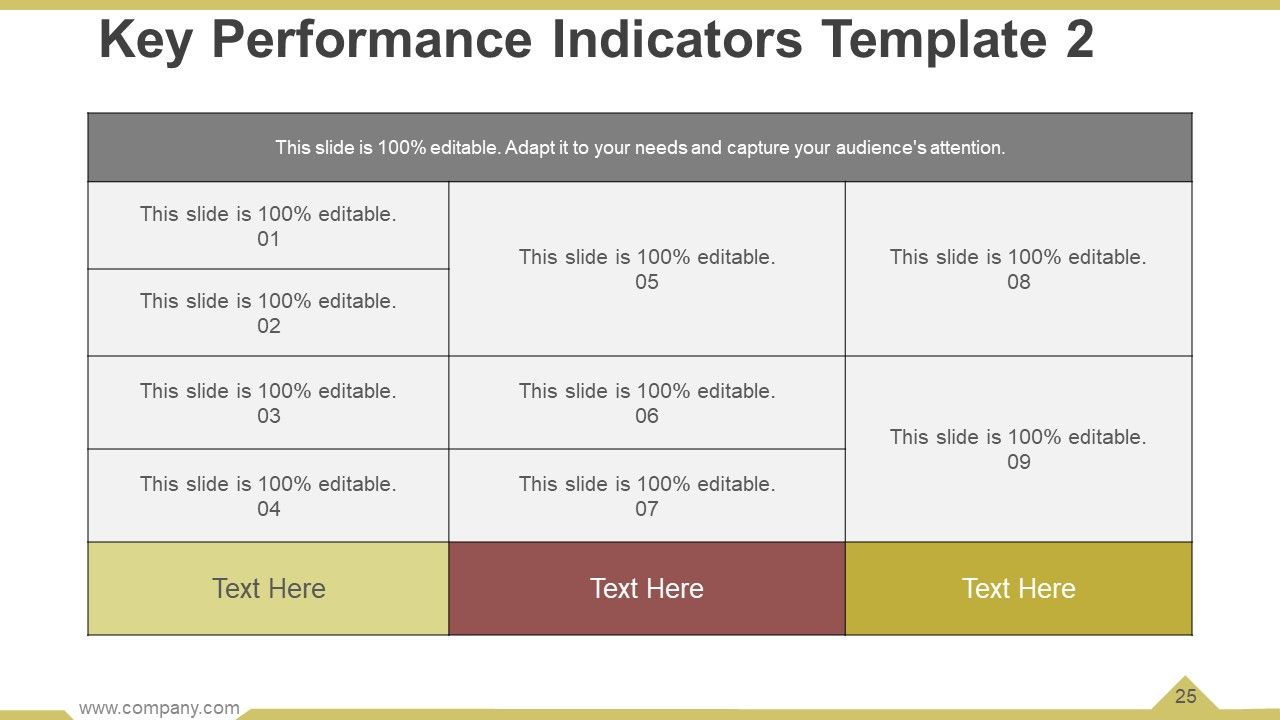 Key Performance Indicators Template 2

| This slide is 100% editable. Adapt it to your needs and capture your audience's attention. | | |
|---|---|---|
| This slide is 100% editable. 01 | This slide is 100% editable. 05 | This slide is 100% editable. 08 |
| This slide is 100% editable. 02 | | |
| This slide is 100% editable. 03 | This slide is 100% editable. 06 | This slide is 100% editable. 09 |
| This slide is 100% editable. 04 | This slide is 100% editable. 07 | |
| Text Here | Text Here | Text Here |

www.company.com

25